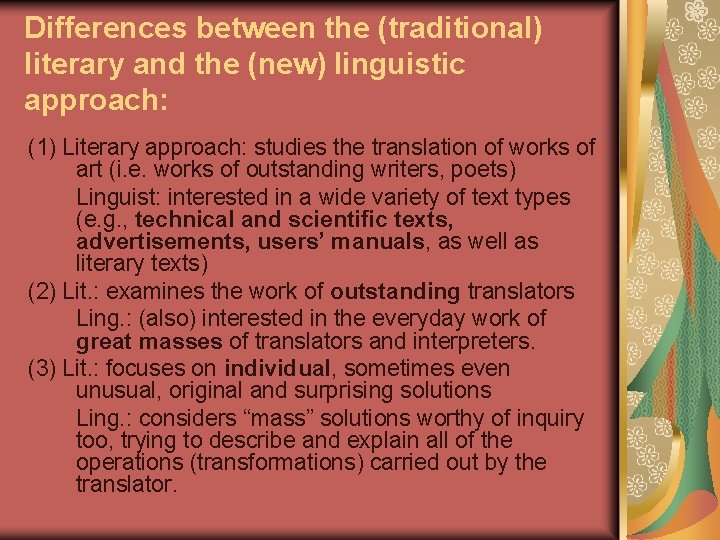 Differences between the (traditional) literary and the (new) linguistic approach:

(1) Literary approach: studies the translation of works of art (i.e. works of outstanding writers, poets)

Linguist: interested in a wide variety of text types (e.g., technical and scientific texts, advertisements, users' manuals, as well as literary texts)

(2) Lit.: examines the work of outstanding translators

Ling.: (also) interested in the everyday work of great masses of translators and interpreters.

(3) Lit.: focuses on individual, sometimes even unusual, original and surprising solutions

Ling.: considers "mass" solutions worthy of inquiry too, trying to describe and explain all of the operations (transformations) carried out by the translator.